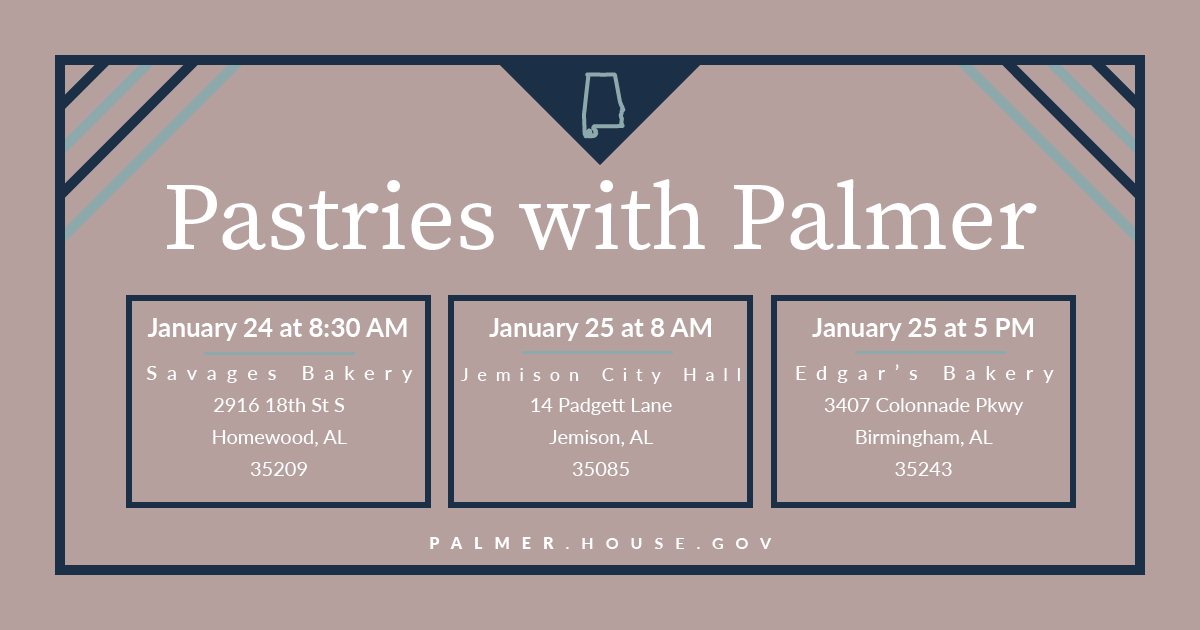 Pastries with Palmer

January 24 at 8:30 AM
Savages Bakery
2916 18th St S
Homewood, AL
35209

January 25 at 8 AM
Jemison City Hall
14 Padgett Lane
Jemison, AL
35085

January 25 at 5 PM
Edgar's Bakery
3407 Colonnade Pkwy
Birmingham, AL
35243

PALMER.HOUSE.GOV